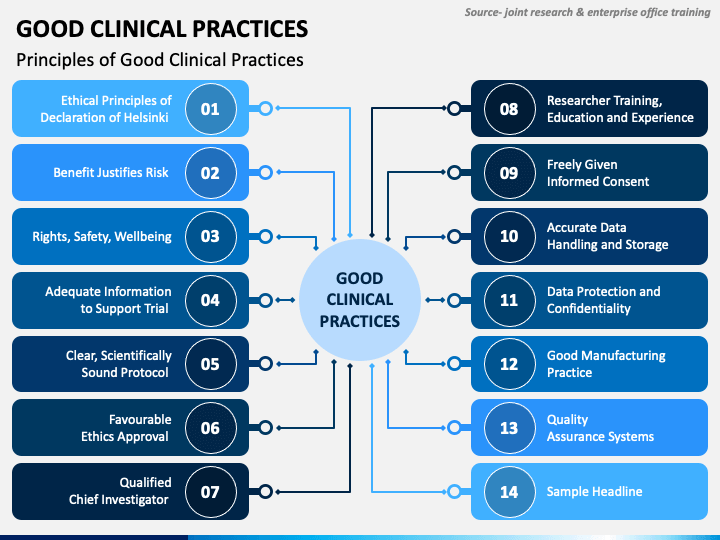 Source- joint research & enterprise office training

GOOD CLINICAL PRACTICES

Principles of Good Clinical Practices

Ethical Principles of Declaration of Helsinki 01

Benefit Justifies Risk 02

Rights, Safety, Wellbeing 03

Adequate Information to Support Trial 04

Clear, Scientifically Sound Protocol 05

Favourable Ethics Approval 06

Qualified Chief Investigator 07

GOOD CLINICAL PRACTICES

08 Researcher Training, Education and Experience

09 Freely Given Informed Consent

10 Accurate Data Handling and Storage

11 Data Protection and Confidentiality

12 Good Manufacturing Practice

13 Quality Assurance Systems

14 Sample Headline